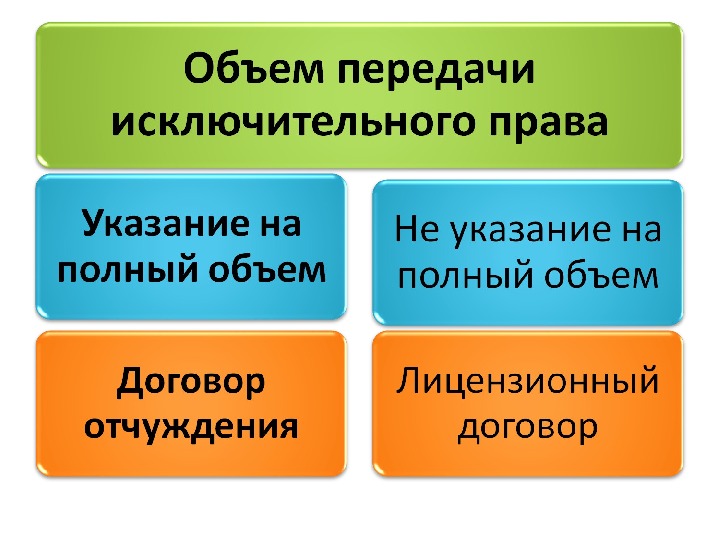 Объем передачи исключительного права

Указание на полный объем

Не указание на полный объем

Договор отчуждения

Лицензионный договор